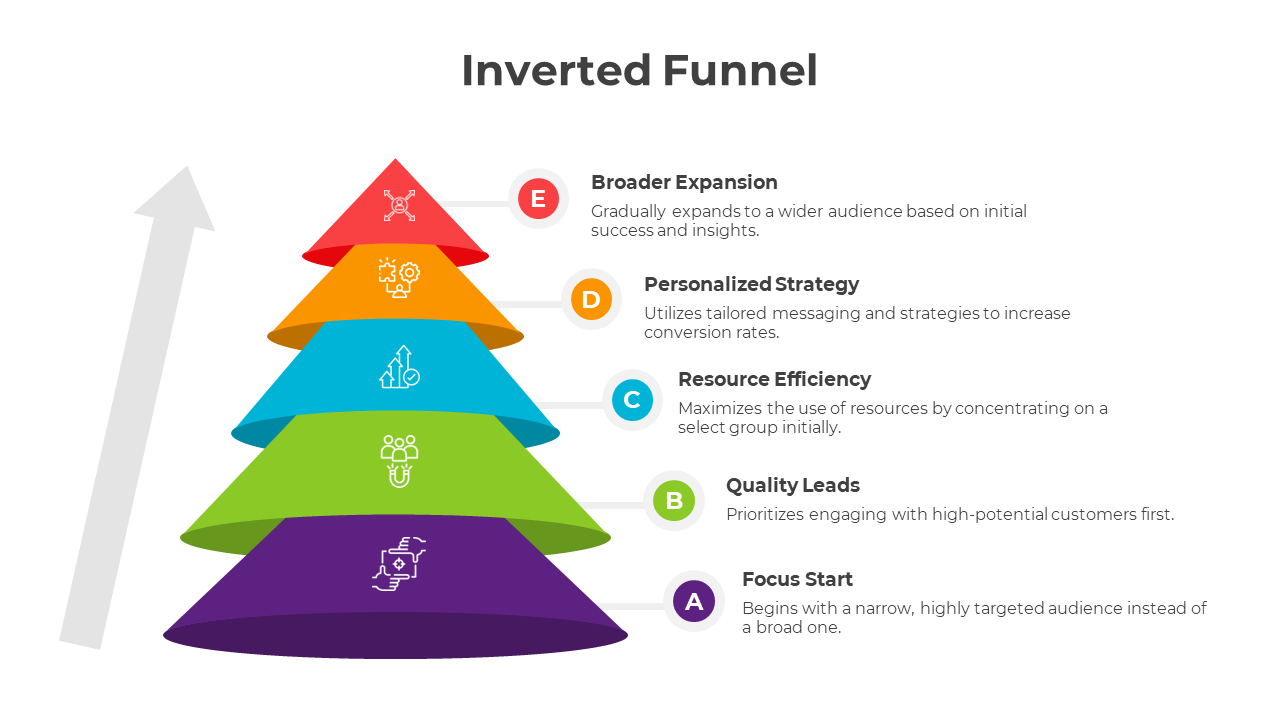 Inverted Funnel

E
Broader Expansion
Gradually expands to a wider audience based on initial success and insights.

D
Personalized Strategy
Utilizes tailored messaging and strategies to increase conversion rates.

C
Resource Efficiency
Maximizes the use of resources by concentrating on a select group initially.

B
Quality Leads
Prioritizes engaging with high-potential customers first.

A
Focus Start
Begins with a narrow, highly targeted audience instead of a broad one.